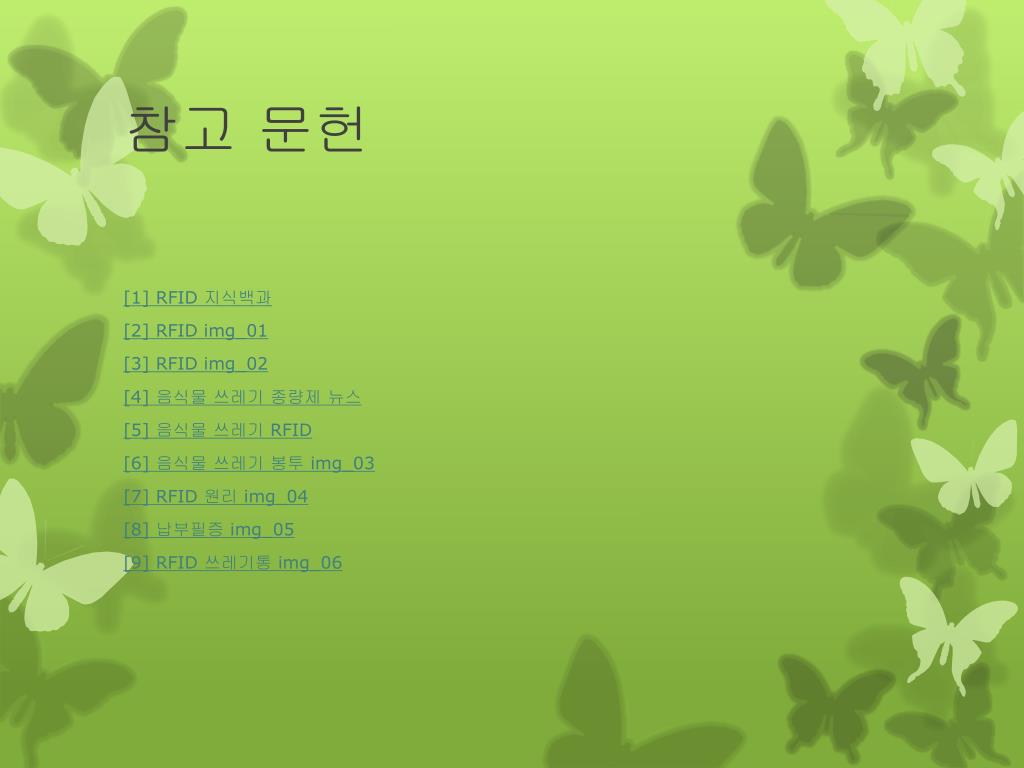 참고 문헌

[1] RFID 지식백과

[2] RFID img_01

[3] RFID img_02

[4] 음식물 쓰레기 종량제 뉴스

[5] 음식물 쓰레기 RFID

[6] 음식물 쓰레기 봉투 img_03

[7] RFID 원리 img_04

[8] 납부필증 img_05

[9] RFID 쓰레기통 img_06